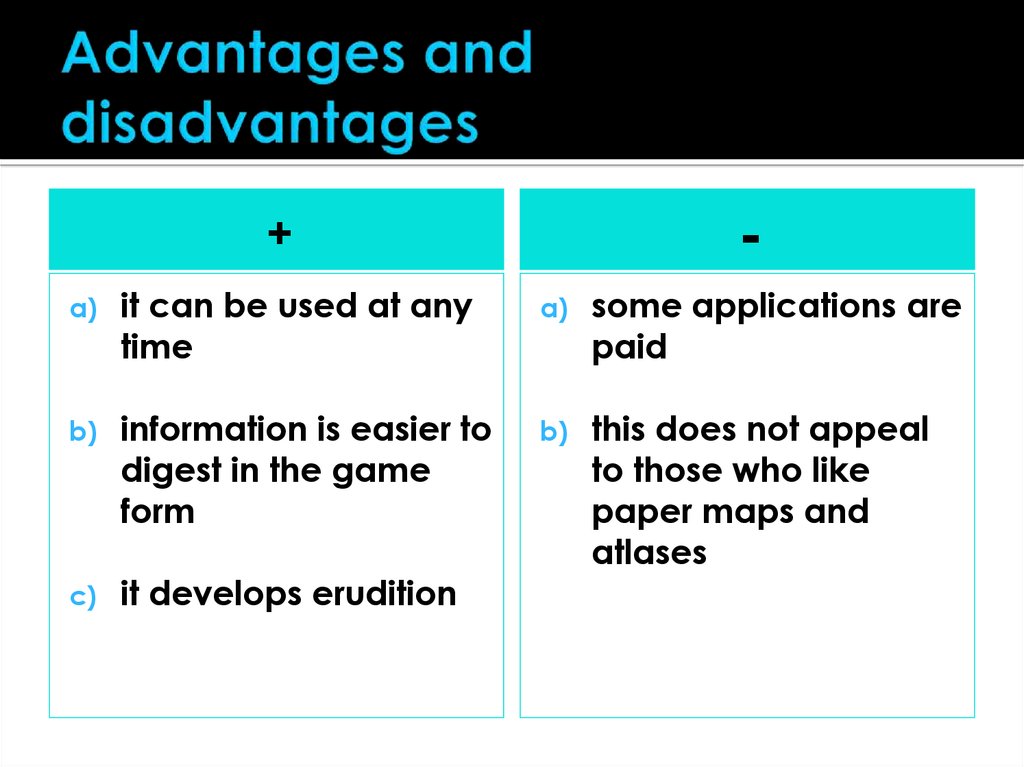 Advantages and disadvantages

+

a) it can be used at any time

b) information is easier to digest in the game form

c) it develops erudition

-

a) some applications are paid

b) this does not appeal to those who like paper maps and atlases